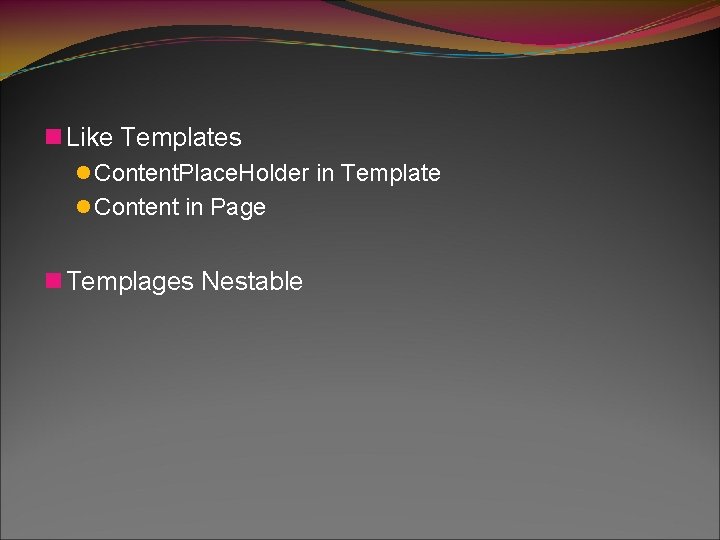 Like Templates

ContentPlaceHolder in Template

Content in Page

Templages Nestable